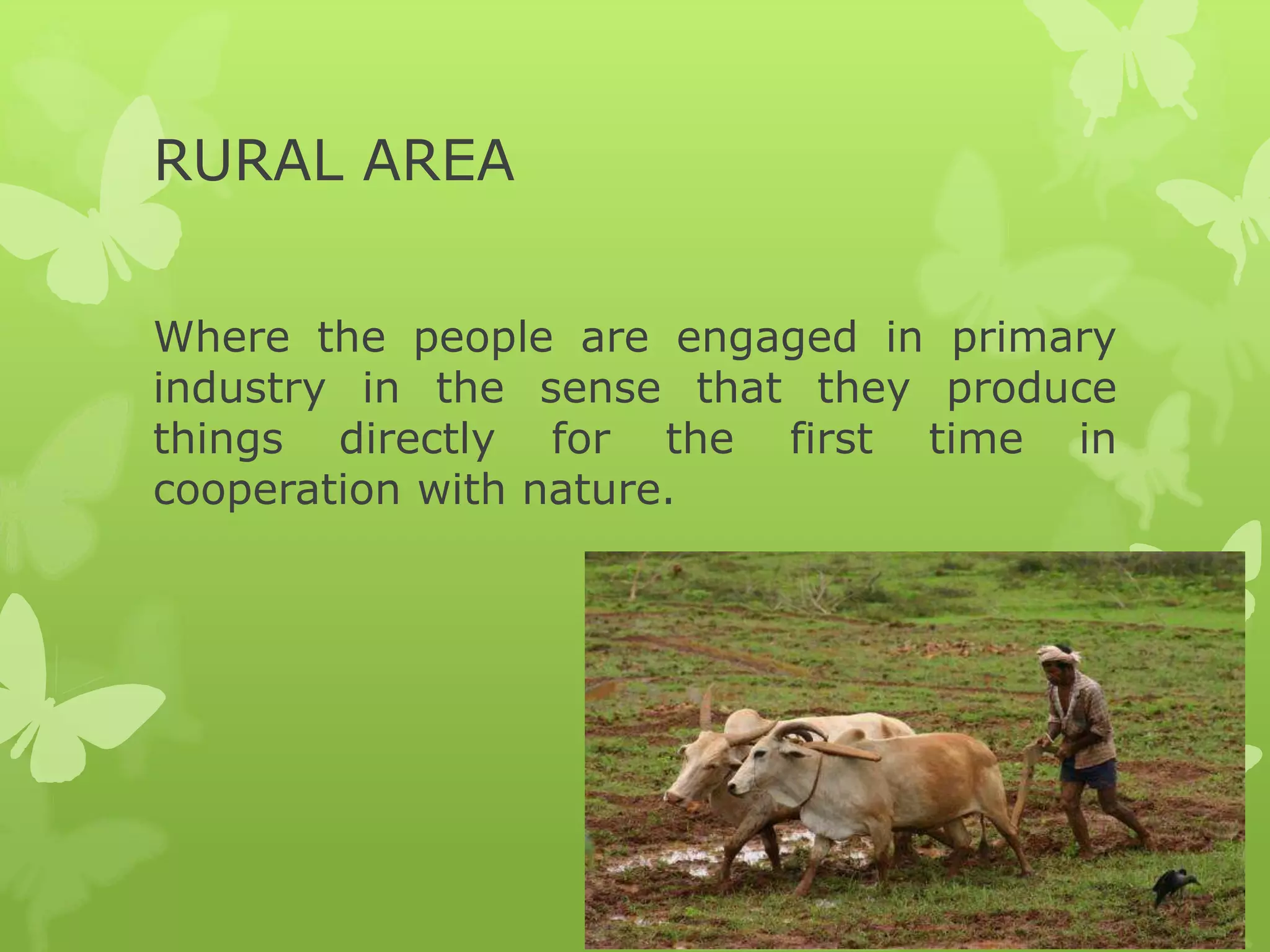 RURAL AREA

Where the people are engaged in primary industry in the sense that they produce things directly for the first time in cooperation with nature.